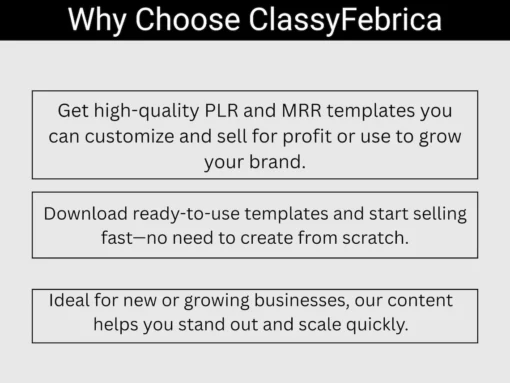 Why Choose ClassyFebrica

Get high-quality PLR and MRR templates you can customize and sell for profit or use to grow your brand.

Download ready-to-use templates and start selling fast—no need to create from scratch.

Ideal for new or growing businesses, our content helps you stand out and scale quickly.